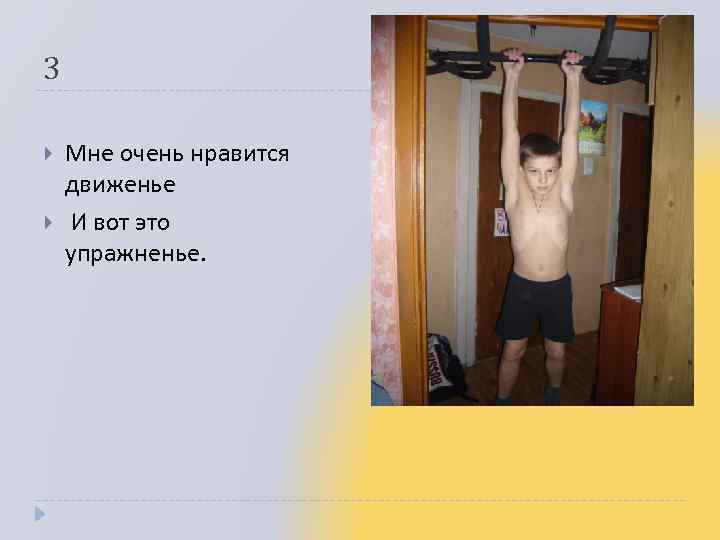 3

Мне очень нравится движенье

И вот это упражненье.